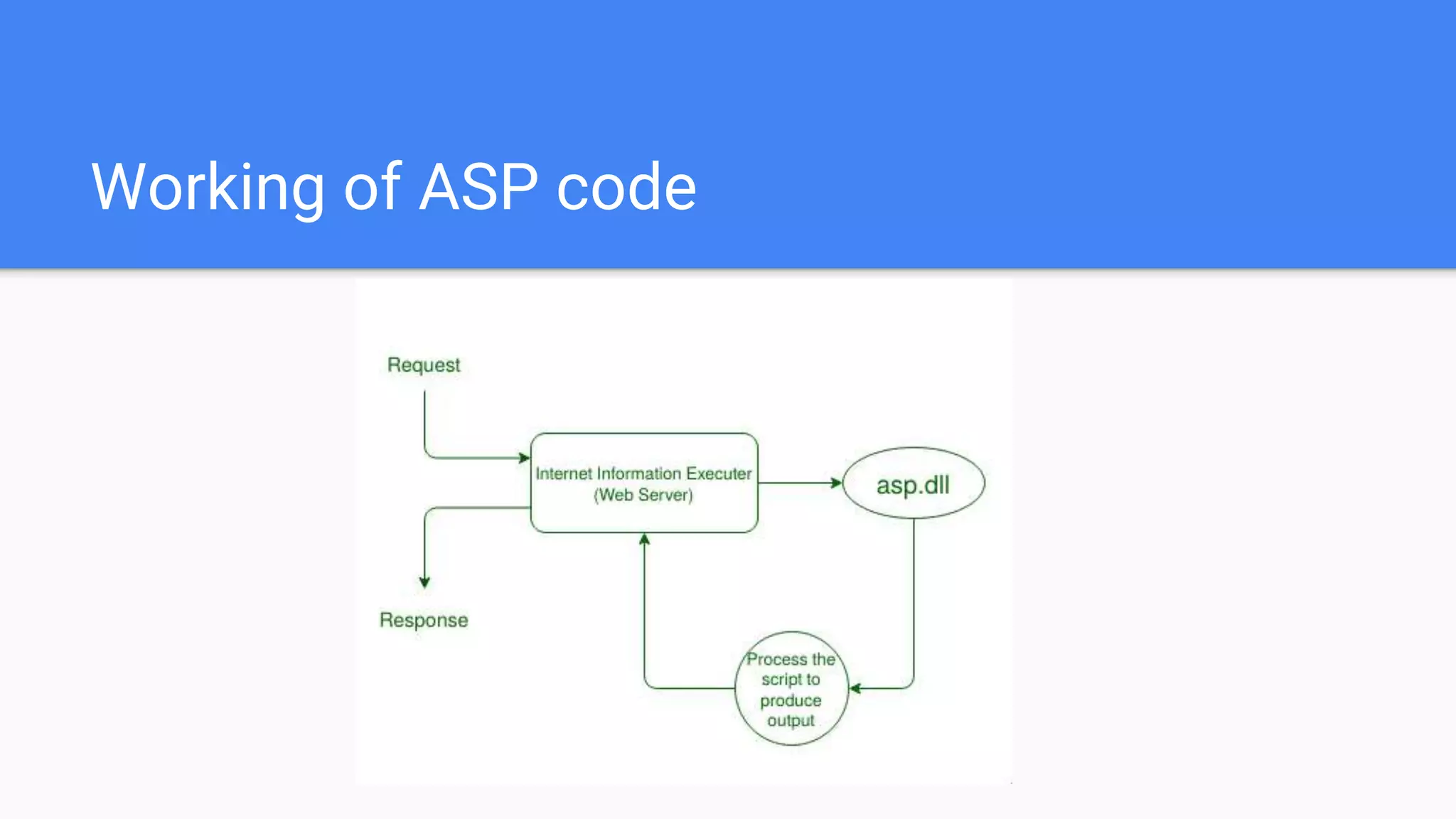 Working of ASP code

Request

Internet Information Executer (Web Server)

asp.dll

Response

Process the script to produce output